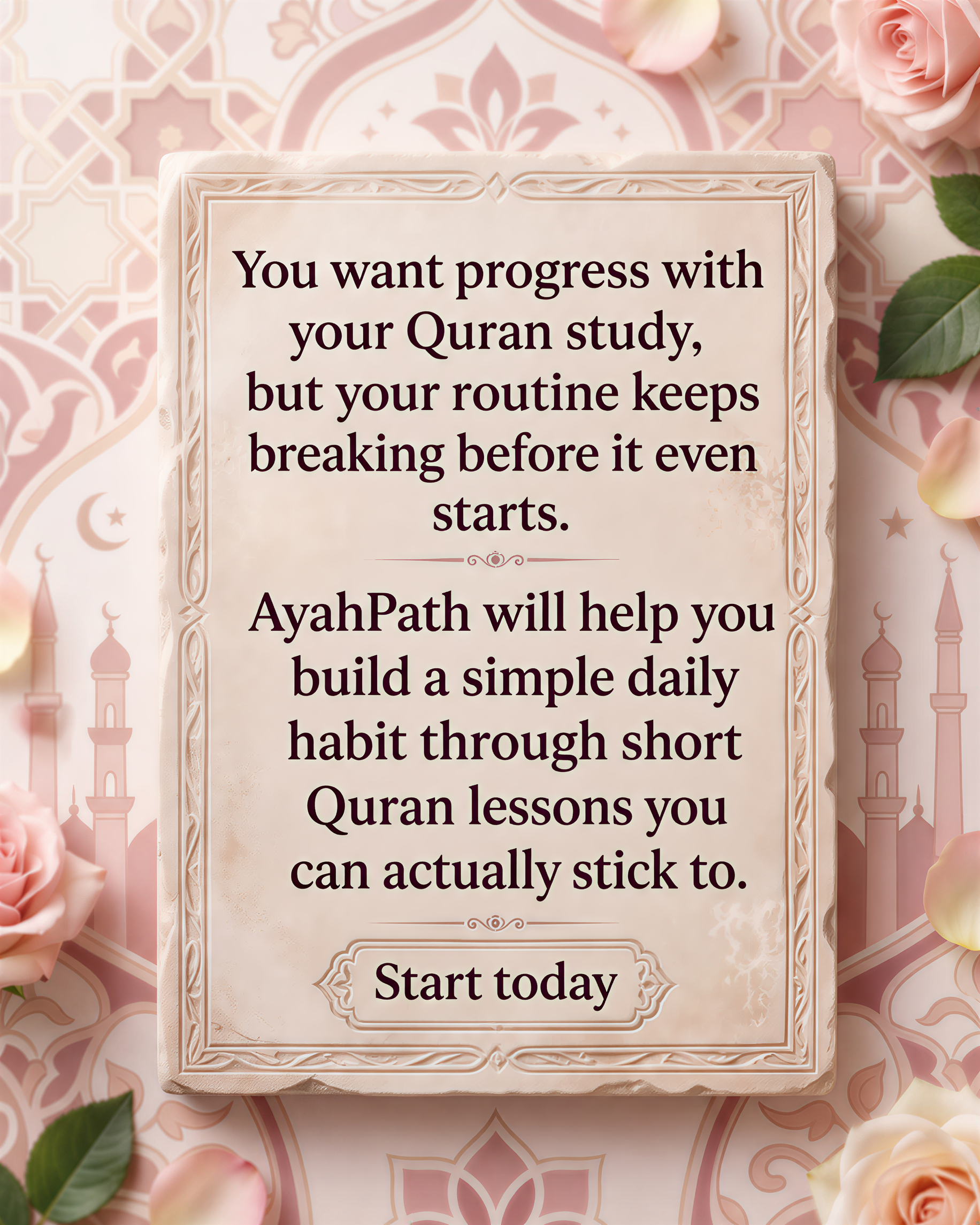 You want progress with your Quran study, but your routine keeps breaking before it even starts.

AyahPath will help you build a simple daily habit through short Quran lessons you can actually stick to.

Start today